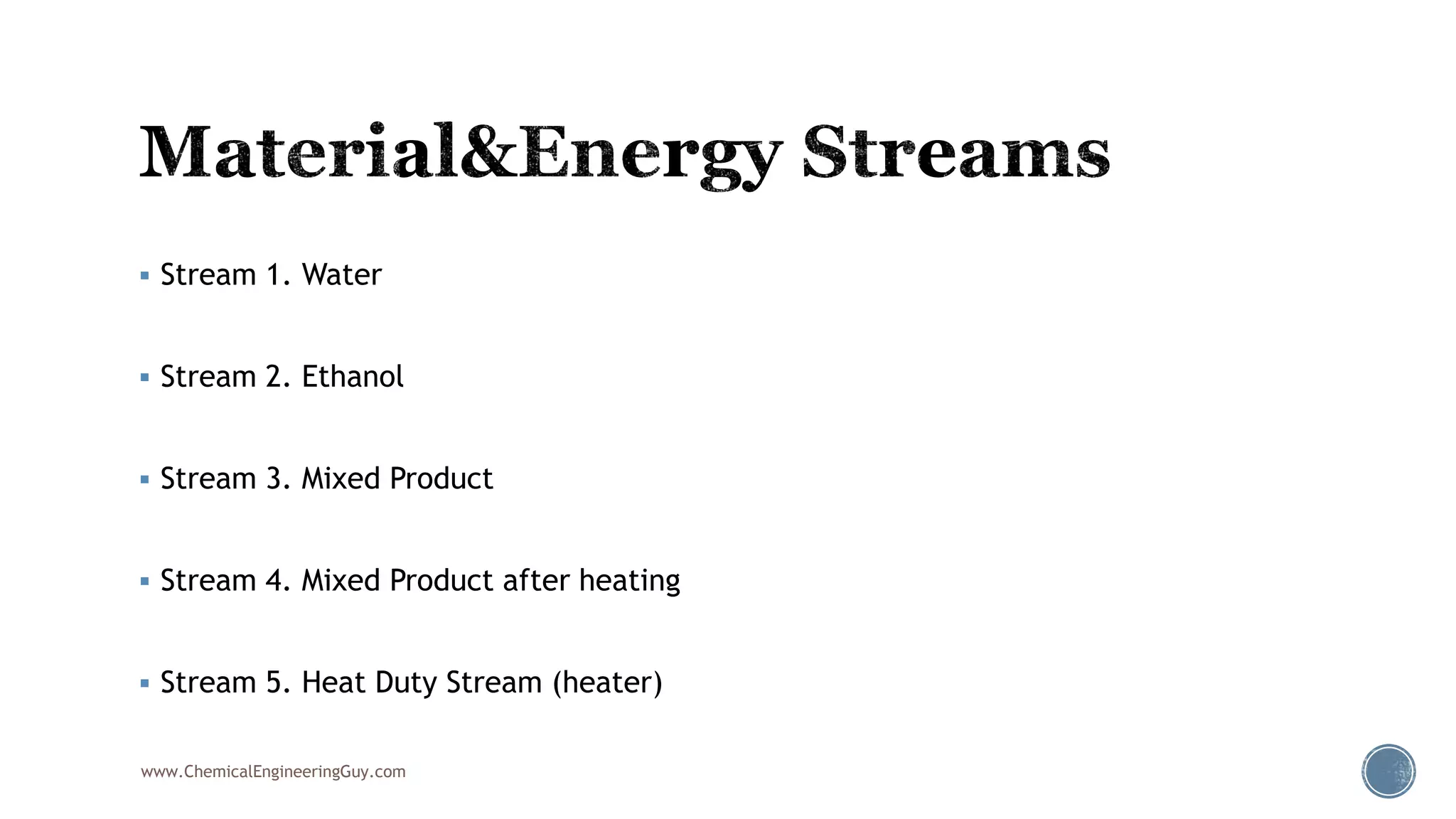 Material&Energy Streams

▪ Stream 1. Water

▪ Stream 2. Ethanol

▪ Stream 3. Mixed Product

▪ Stream 4. Mixed Product after heating

▪ Stream 5. Heat Duty Stream (heater)

www.ChemicalEngineeringGuy.com